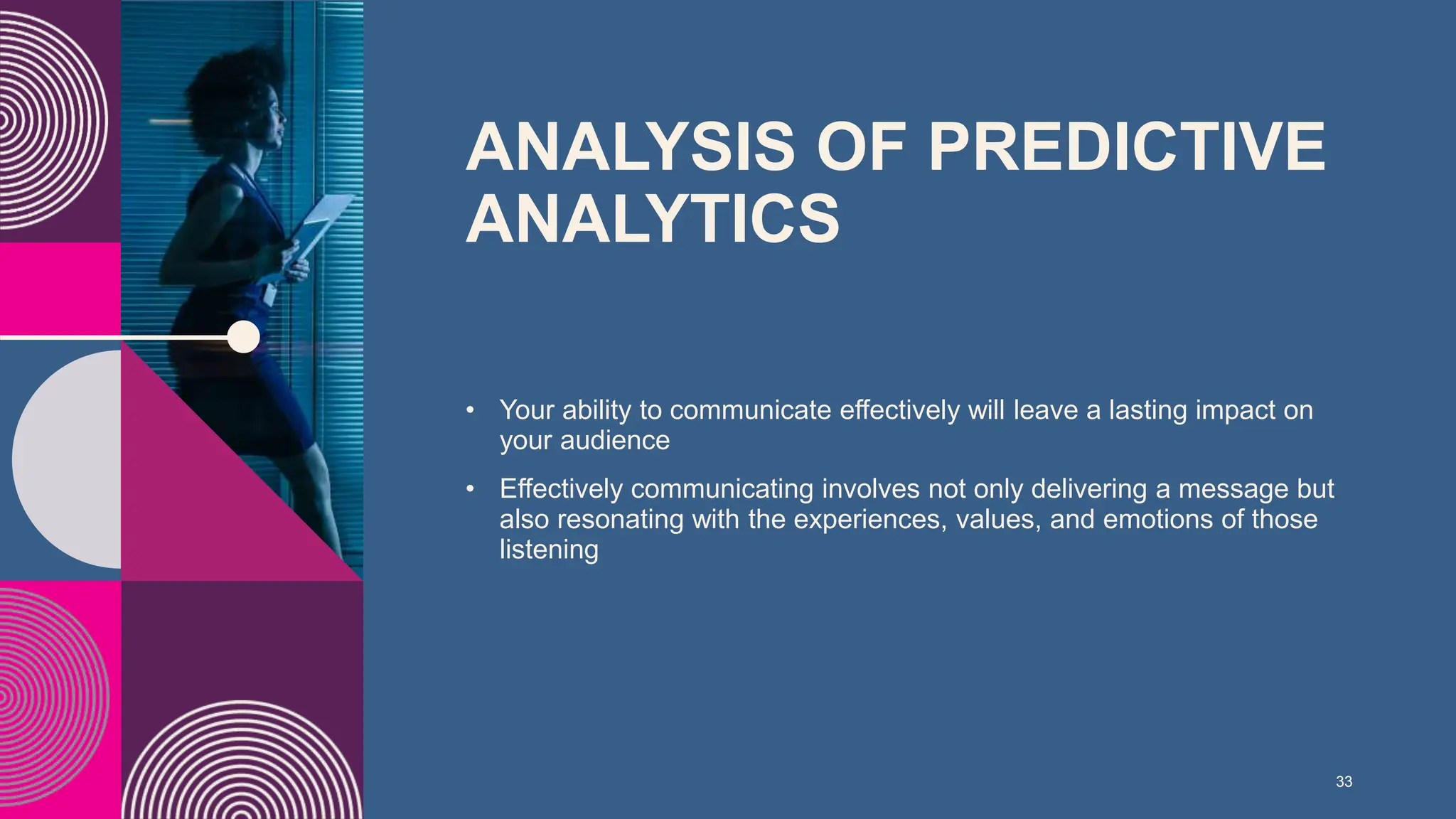 ANALYSIS OF PREDICTIVE ANALYTICS

• Your ability to communicate effectively will leave a lasting impact on your audience

• Effectively communicating involves not only delivering a message but also resonating with the experiences, values, and emotions of those listening

33